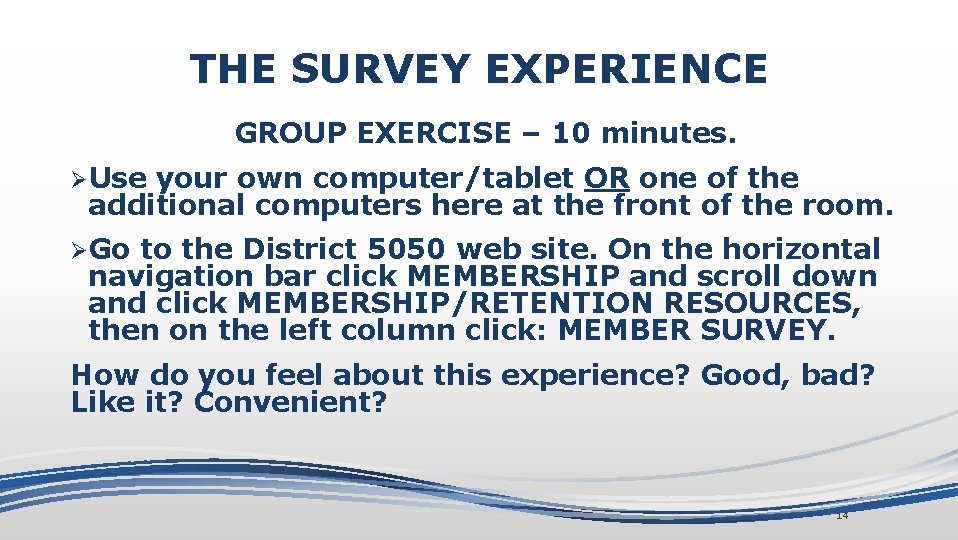 THE SURVEY EXPERIENCE

GROUP EXERCISE – 10 minutes.

➢Use your own computer/tablet OR one of the additional computers here at the front of the room.

➢Go to the District 5050 web site. On the horizontal navigation bar click MEMBERSHIP and scroll down and click MEMBERSHIP/RETENTION RESOURCES, then on the left column click: MEMBER SURVEY.

How do you feel about this experience? Good, bad? Like it? Convenient?

14